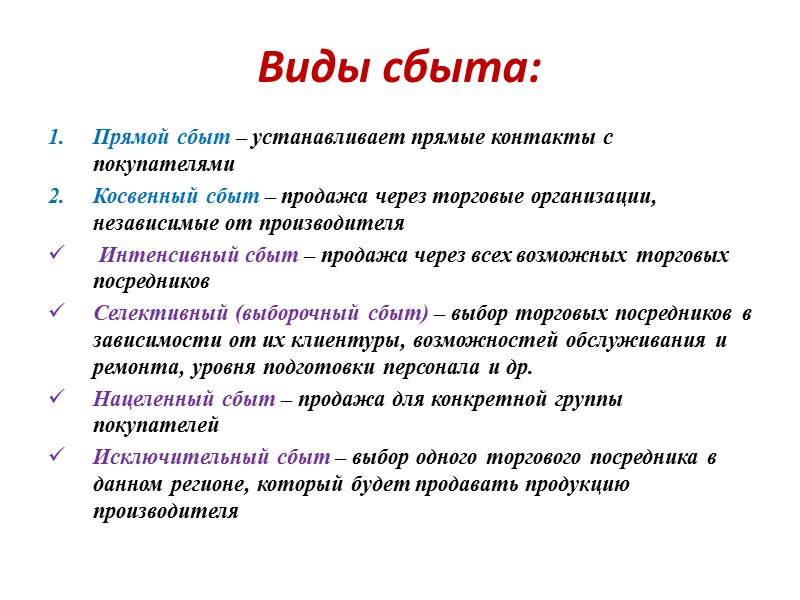 Виды сбыта:

1. Прямой сбыт – устанавливает прямые контакты с покупателями

2. Косвенный сбыт – продажа через торговые организации, независимые от производителя

✓ Интенсивный сбыт – продажа через всех возможных торговых посредников

✓ Селективный (выборочный сбыт) – выбор торговых посредников в зависимости от их клиентуры, возможностей обслуживания и ремонта, уровня подготовки персонала и др.

✓ Нацеленный сбыт – продажа для конкретной группы покупателей

✓ Исключительный сбыт – выбор одного торгового посредника в данном регионе, который будет продавать продукцию производителя